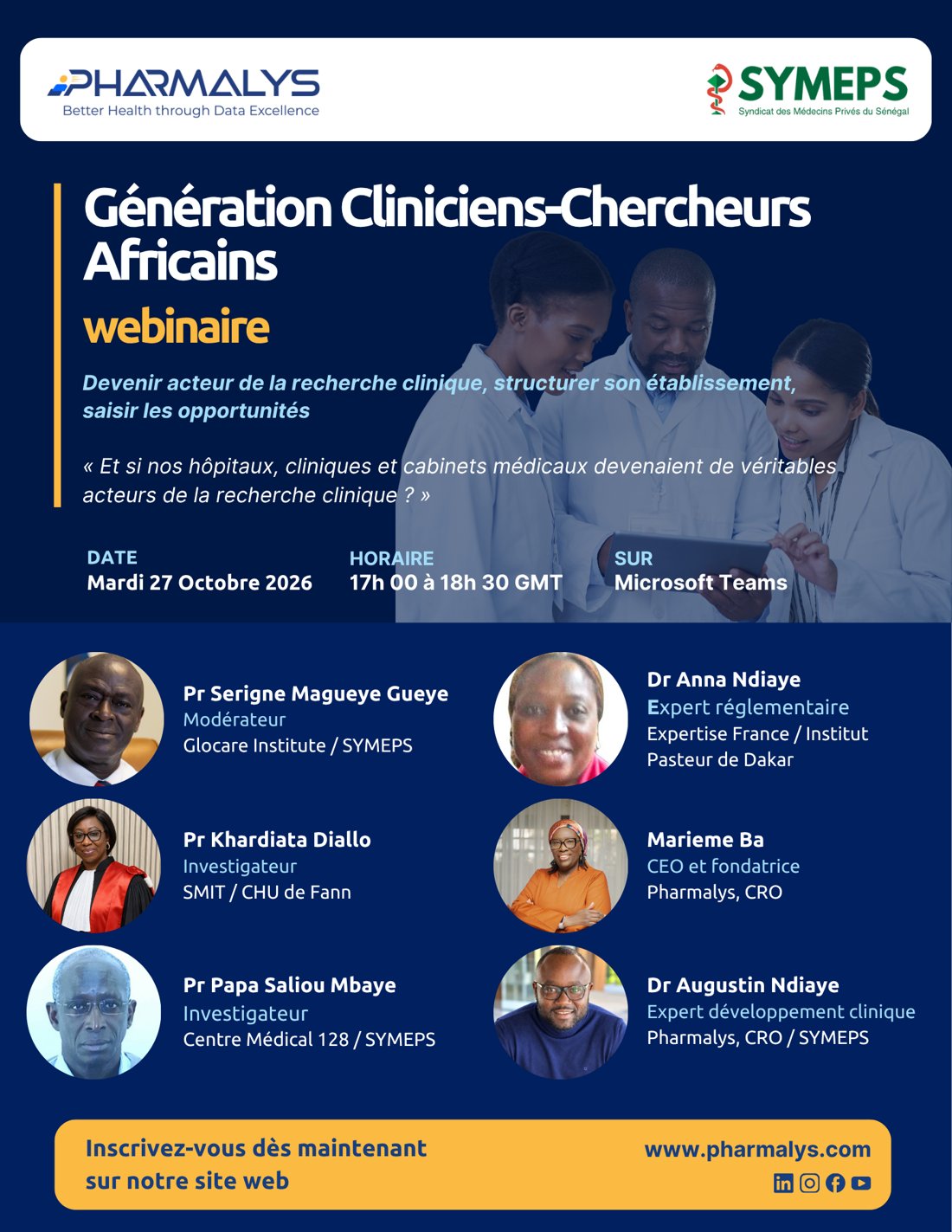 PHARMALYS
Better Health through Data Excellence

SYMEPS
Syndicat des Médecins Privés du Sénégal

Génération Cliniciens-Chercheurs Africains

webinaire

Devenir acteur de la recherche clinique, structurer son établissement, saisir les opportunités

« Et si nos hôpitaux, cliniques et cabinets médicaux devenaient de véritables acteurs de la recherche clinique ? »

DATE
Mardi 27 Octobre 2026

HORAIRE
17h 00 à 18h 30 GMT

SUR
Microsoft Teams

Pr Serigne Magueye Gueye
Modérateur
Glocare Institute / SYMEPS

Pr Khardiata Diallo
Investigateur
SMIT / CHU de Fann

Pr Papa Saliou Mbaye
Investigateur
Centre Médical 128 / SYMEPS

Dr Anna Ndiaye
Expert réglementaire
Expertise France / Institut Pasteur de Dakar

Marieme Ba
CEO et fondatrice
Pharmalys, CRO

Dr Augustin Ndiaye
Expert développement clinique
Pharmalys, CRO / SYMEPS

Inscrivez-vous dès maintenant sur notre site web

www.pharmalys.com